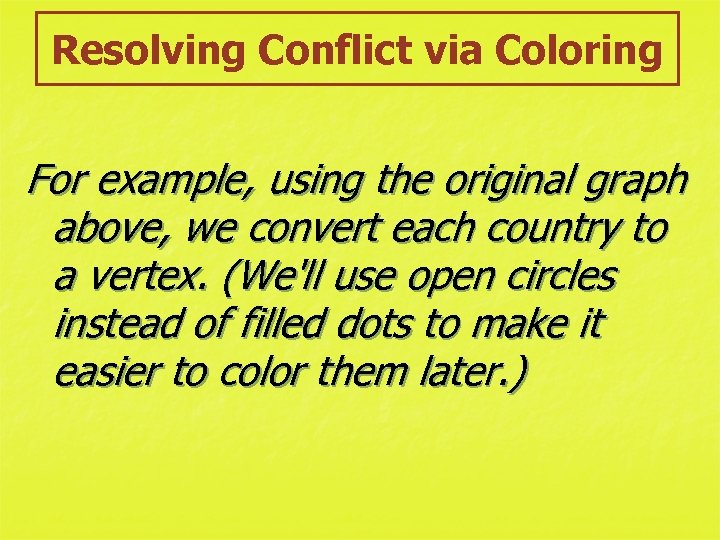 Resolving Conflict via Coloring

For example, using the original graph above, we convert each country to a vertex. (We'll use open circles instead of filled dots to make it easier to color them later.)